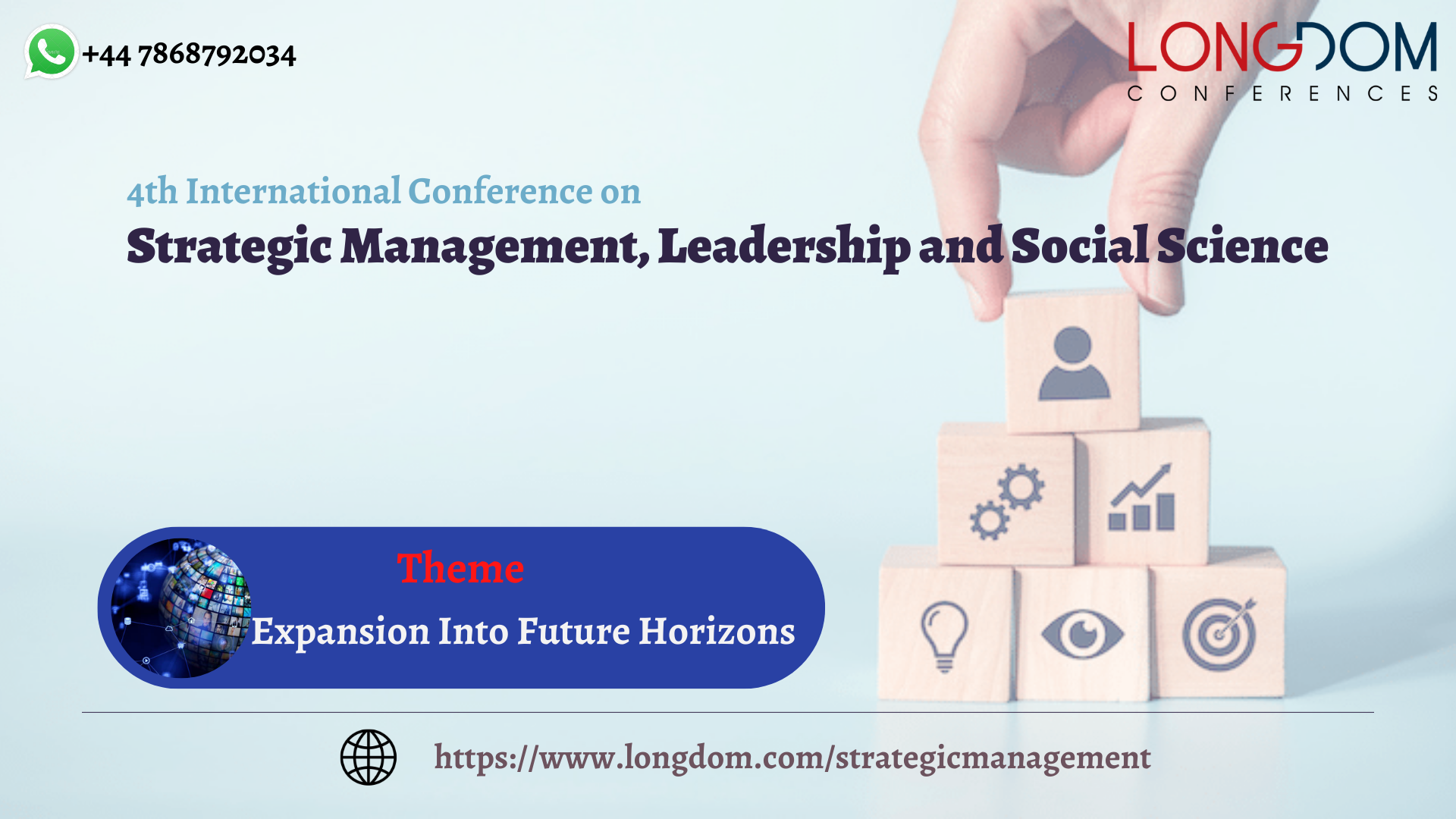 +44 7868792034

LONGDOM
CONFERENCES

4th International Conference on
Strategic Management, Leadership and Social Science

Theme
Expansion Into Future Horizons

https://www.longdom.com/strategicmanagement